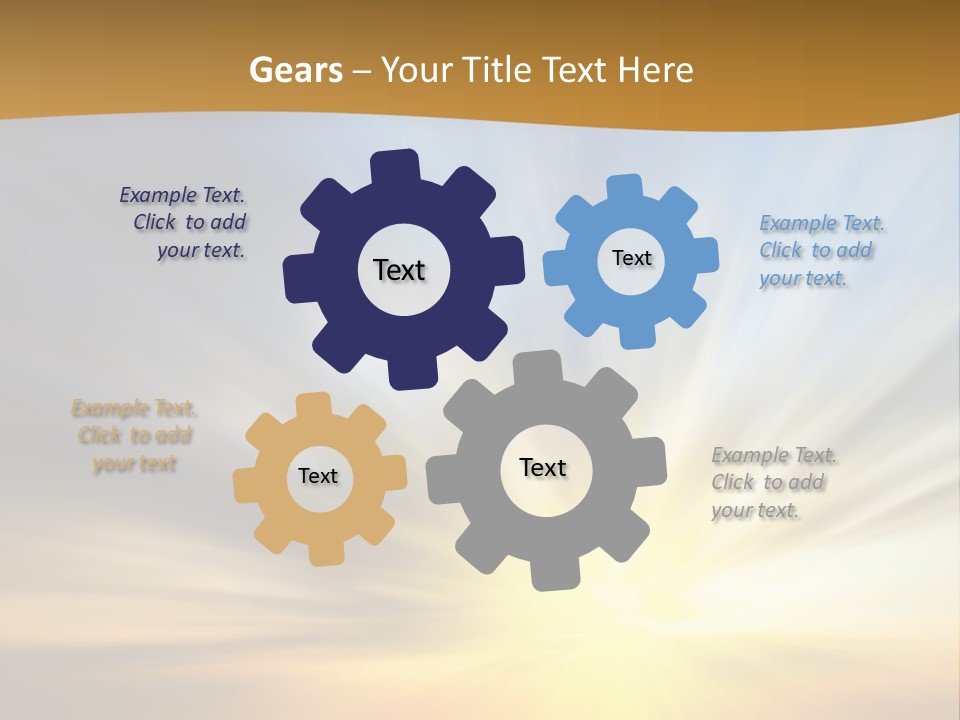 Gears – Your Title Text Here

Example Text. Click to add your text.

Text

Text

Example Text. Click to add your text.

Example Text. Click to add your text

Text

Text

Example Text. Click to add your text.